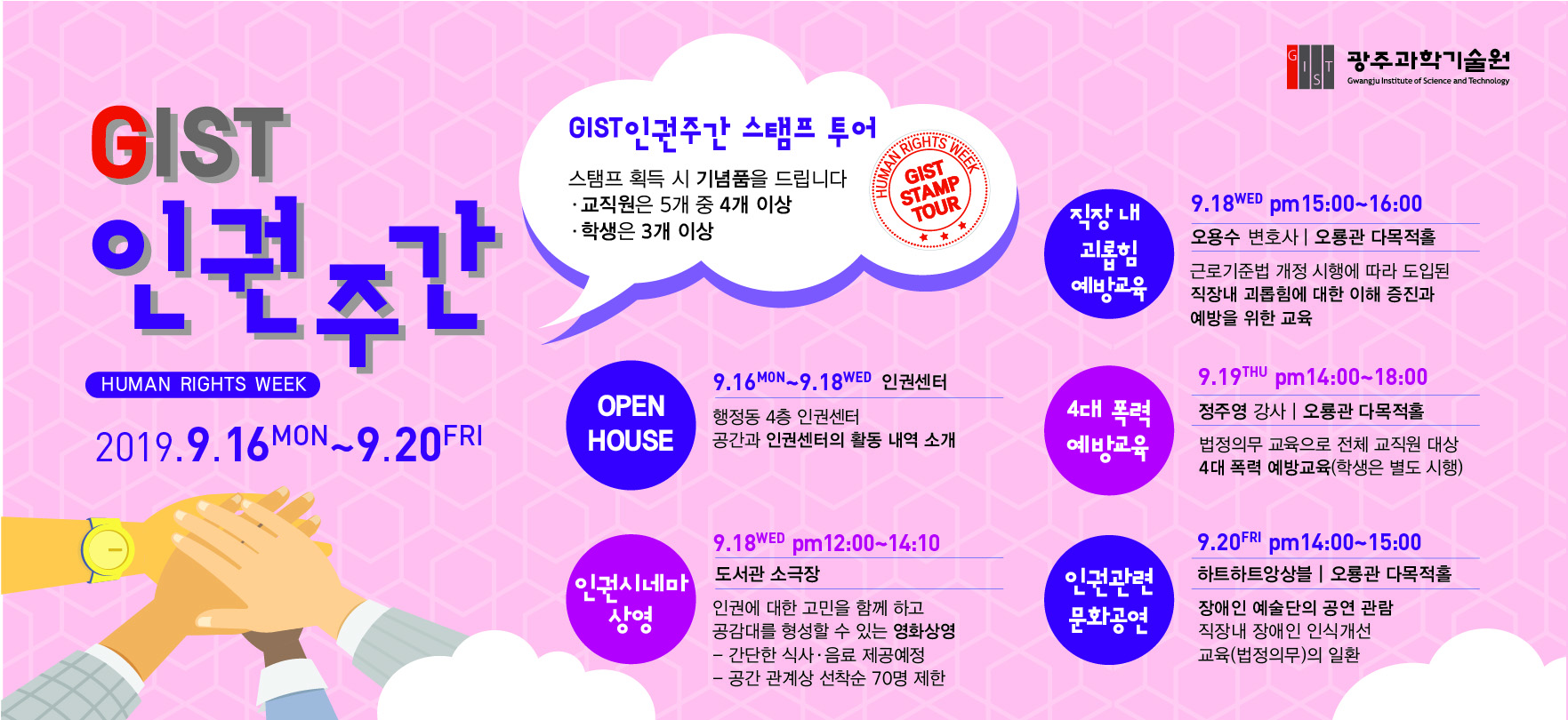 GIST 광주과학기술원
Gwangju Institute of Science and Technology

GIST
인권주간
HUMAN RIGHTS WEEK
2019.9.16MON~9.20FRI

GIST인권주간 스탬프 투어
스탬프 획득 시 기념품을 드립니다
· 교직원은 5개 중 4개 이상
· 학생은 3개 이상

HUMAN RIGHTS WEEK
GIST STAMP TOUR

OPEN HOUSE
9.16MON~9.18WED 인권센터
행정동 4층 인권센터
공간과 인권센터의 활동 내역 소개

인권시네마 상영
9.18WED pm12:00~14:10
도서관 소극장
인권에 대한 고민을 함께 하고
공감대를 형성할 수 있는 영화상영
– 간단한 식사·음료 제공예정
– 공간 관계상 선착순 70명 제한

직장 내 괴롭힘 예방교육
9.18WED pm15:00~16:00
오용수 변호사 | 오룡관 다목적홀
근로기준법 개정 시행에 따라 도입된
직장내 괴롭힘에 대한 이해 증진과
예방을 위한 교육

4대 폭력 예방교육
9.19THU pm14:00~18:00
정주영 강사 | 오룡관 다목적홀
법정의무 교육으로 전체 교직원 대상
4대 폭력 예방교육(학생은 별도 시행)

인권관련 문화공연
9.20FRI pm14:00~15:00
하트하트앙상블 | 오룡관 다목적홀
장애인 예술단의 공연 관람
직장내 장애인 인식개선
교육(법정의무)의 일환